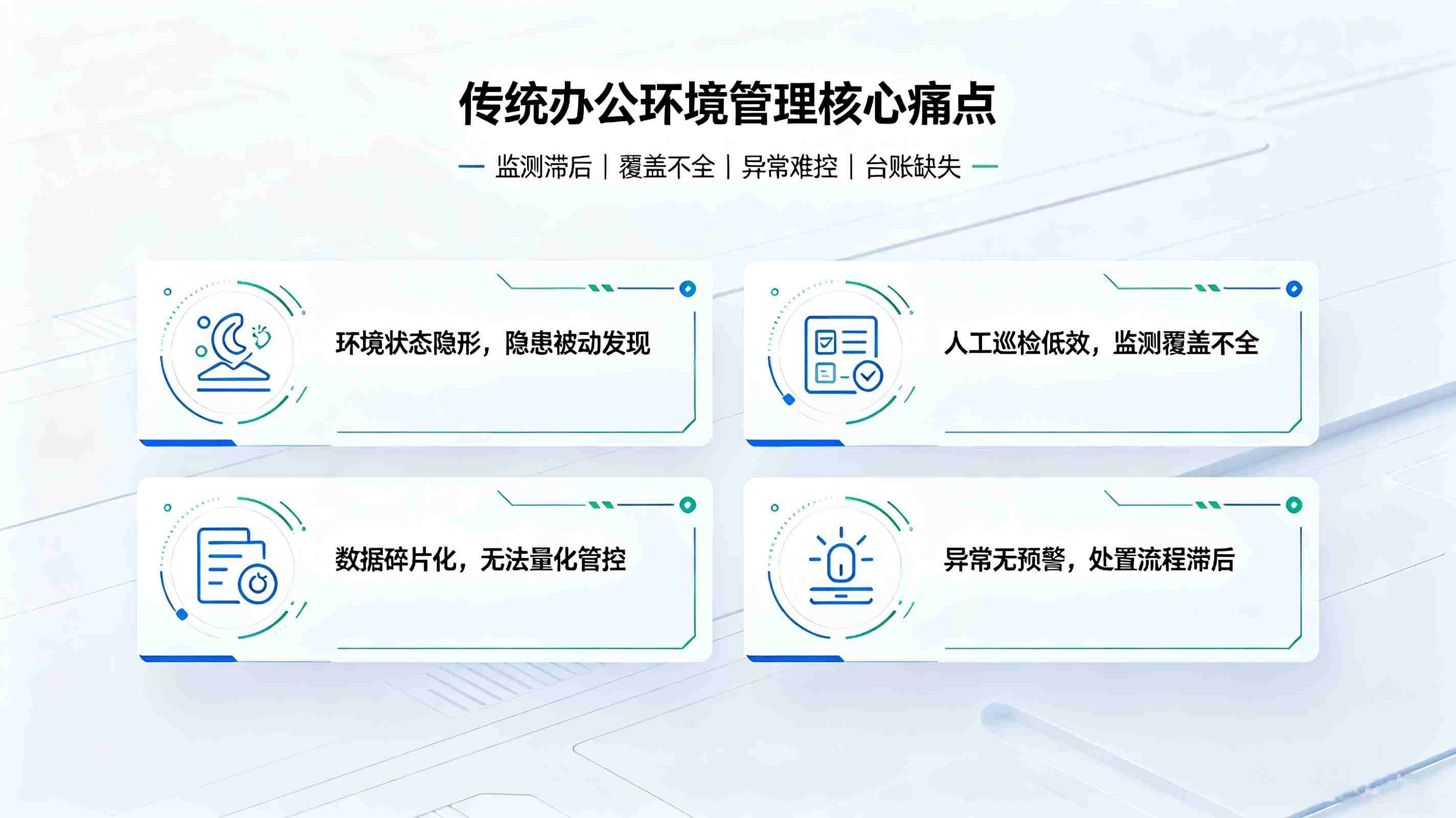 传统办公环境管理核心痛点

监测滞后 | 覆盖不全 | 异常难控 | 台账缺失

环境状态隐形，隐患被动发现

人工巡检低效，监测覆盖不全

数据碎片化，无法量化管控

异常无预警，处置流程滞后